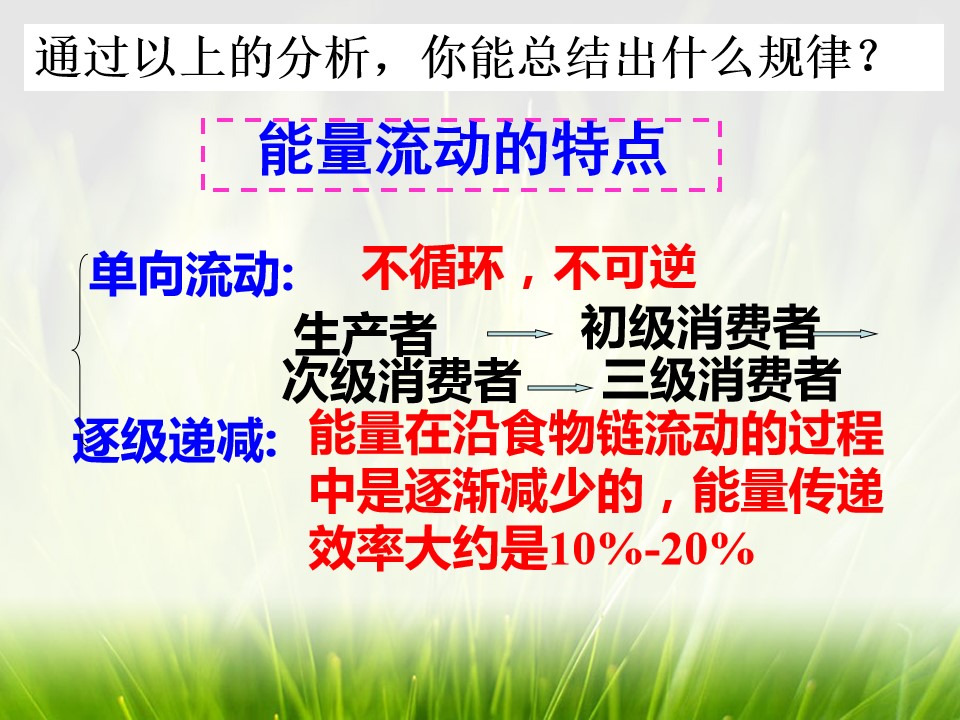 通过以上的分析，你能总结出什么规律？

能量流动的特点

单向流动: 不循环，不可逆

生产者 → 初级消费者 →
次级消费者 → 三级消费者

逐级递减: 能量在沿食物链流动的过程中是逐渐减少的，能量传递效率大约是10%-20%